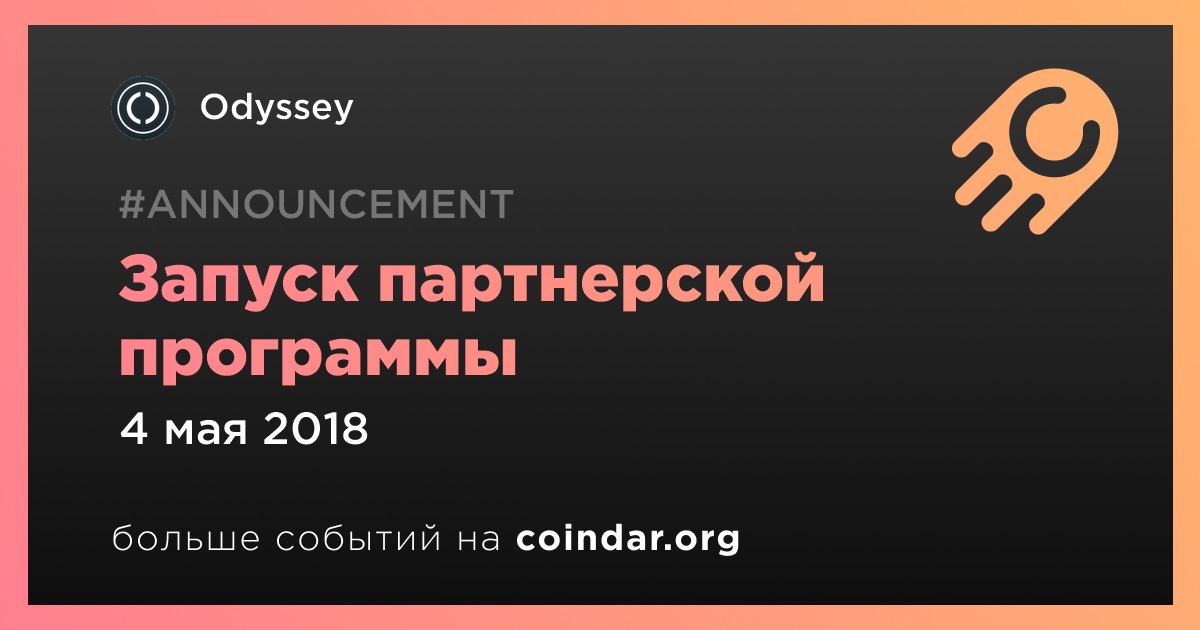 Odyssey

#ANNOUNCEMENT

Запуск партнерской программы

4 мая 2018

больше событий на coindar.org